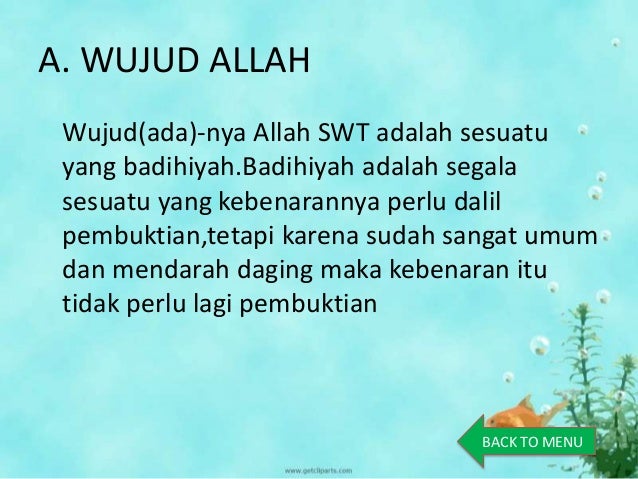 A. WUJUD ALLAH

Wujud(ada)-nya Allah SWT adalah sesuatu yang badihiyah.Badihiyah adalah segala sesuatu yang kebenarannya perlu dalil pembuktian,tetapi karena sudah sangat umum dan mendarah daging maka kebenaran itu tidak perlu lagi pembuktian

BACK TO MENU

www.getcliparts.com